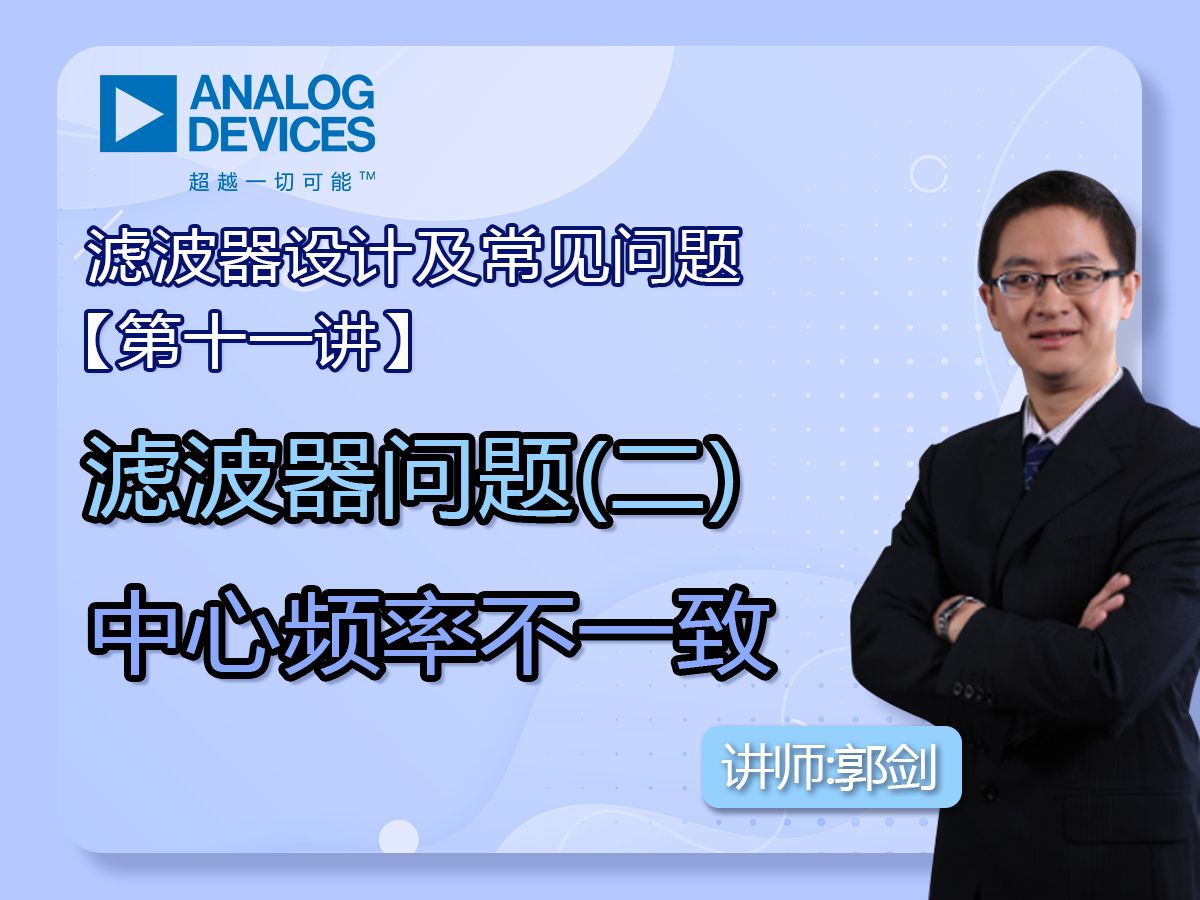 ANALOG DEVICES
超越一切可能™

滤波器设计及常见问题
【第十一讲】

滤波器问题(二)

中心频率不一致

讲师:郭剑